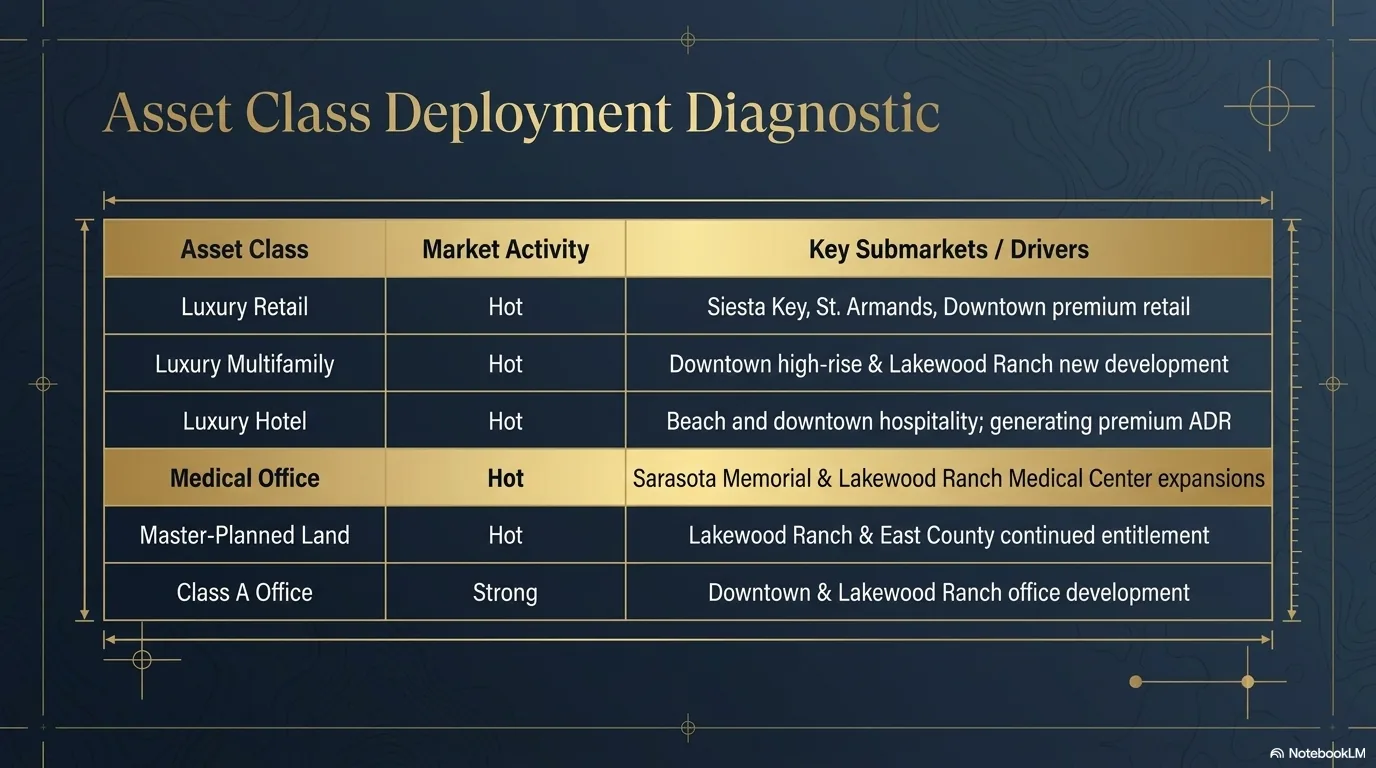 Asset Class Deployment Diagnostic

| Asset Class | Market Activity | Key Submarkets / Drivers |
|---|---|---|
| Luxury Retail | Hot | Siesta Key, St. Armands, Downtown premium retail |
| Luxury Multifamily | Hot | Downtown high-rise & Lakewood Ranch new development |
| Luxury Hotel | Hot | Beach and downtown hospitality; generating premium ADR |
| Medical Office | Hot | Sarasota Memorial & Lakewood Ranch Medical Center expansions |
| Master-Planned Land | Hot | Lakewood Ranch & East County continued entitlement |
| Class A Office | Strong | Downtown & Lakewood Ranch office development |

NotebookLM